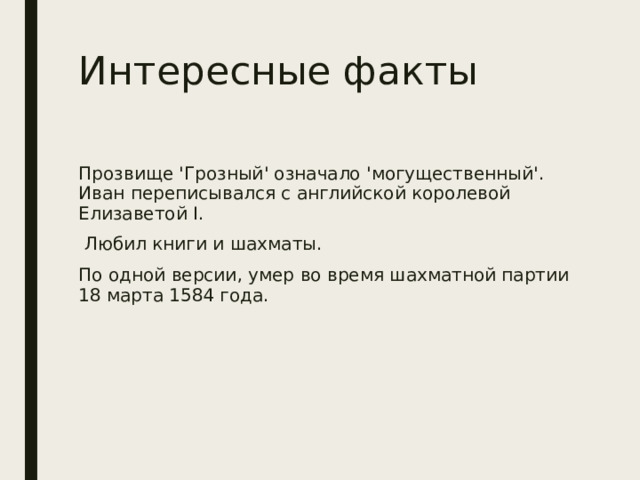 Интересные факты

Прозвище 'Грозный' означало 'могущественный'. Иван переписывался с английской королевой Елизаветой I.

Любил книги и шахматы.

По одной версии, умер во время шахматной партии 18 марта 1584 года.